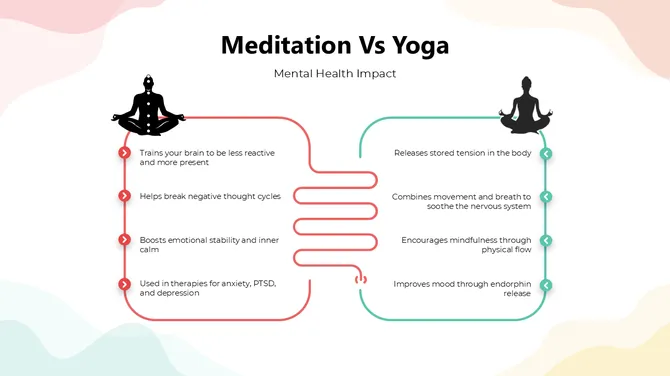 Meditation Vs Yoga

Mental Health Impact

Trains your brain to be less reactive and more present

Helps break negative thought cycles

Boosts emotional stability and inner calm

Used in therapies for anxiety, PTSD, and depression

Releases stored tension in the body

Combines movement and breath to soothe the nervous system

Encourages mindfulness through physical flow

Improves mood through endorphin release